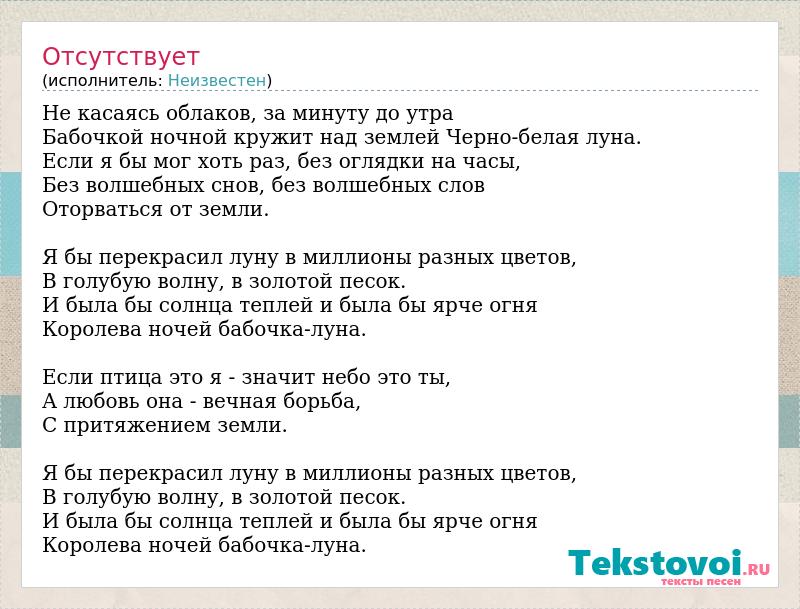 Отсутствует
(исполнитель: Неизвестен)

Не касаясь облаков, за минуту до утра
Бабочкой ночной кружит над землей Черно-белая луна.
Если я бы мог хоть раз, без оглядки на часы,
Без волшебных снов, без волшебных слов
Оторваться от земли.

Я бы перекрасил луну в миллионы разных цветов,
В голубую волну, в золотой песок.
И была бы солнца теплей и была бы ярче огня
Королева ночей бабочка-луна.

Если птица это я - значит небо это ты,
А любовь она - вечная борьба,
С притяжением земли.

Я бы перекрасил луну в миллионы разных цветов,
В голубую волну, в золотой песок.
И была бы солнца теплей и была бы ярче огня
Королева ночей бабочка-луна.

Tekstovoi.RU
тексты песен